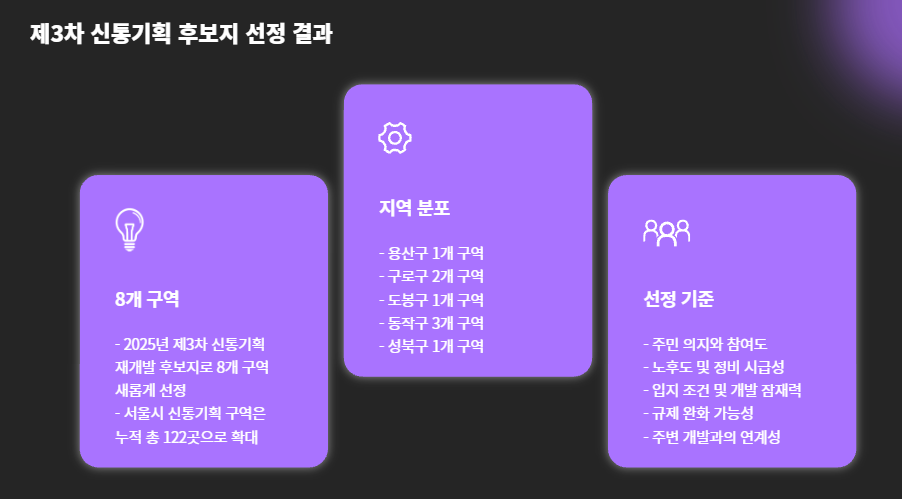 제3차 신통기획 후보지 선정 결과

8개 구역

- 2025년 제3차 신통기획 재개발 후보지로 8개 구역 새롭게 선정
- 서울시 신통기획 구역은 누적 총 122곳으로 확대

지역 분포

- 용산구 1개 구역
- 구로구 2개 구역
- 도봉구 1개 구역
- 동작구 3개 구역
- 성북구 1개 구역

선정 기준

- 주민 의지와 참여도
- 노후도 및 정비 시급성
- 입지 조건 및 개발 잠재력
- 규제 완화 가능성
- 주변 개발과의 연계성